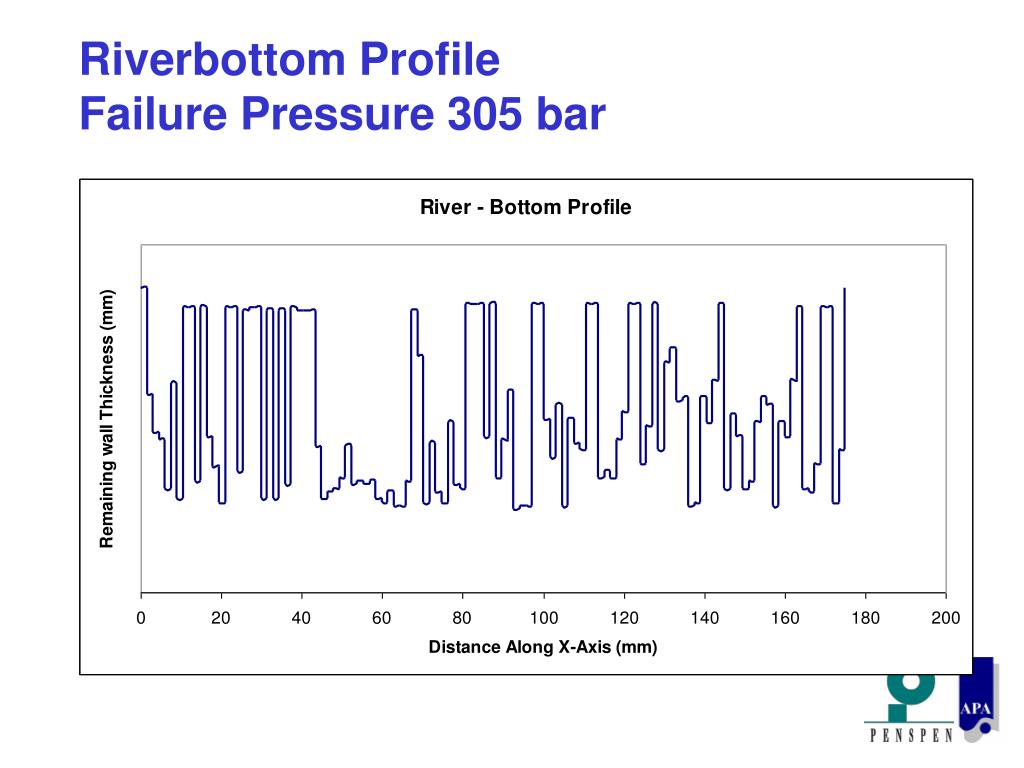 Riverbottom Profile
Failure Pressure 305 bar

River - Bottom Profile

Remaining wall Thickness (mm)

0 20 40 60 80 100 120 140 160 180 200

Distance Along X-Axis (mm)

PENSPEN

APA